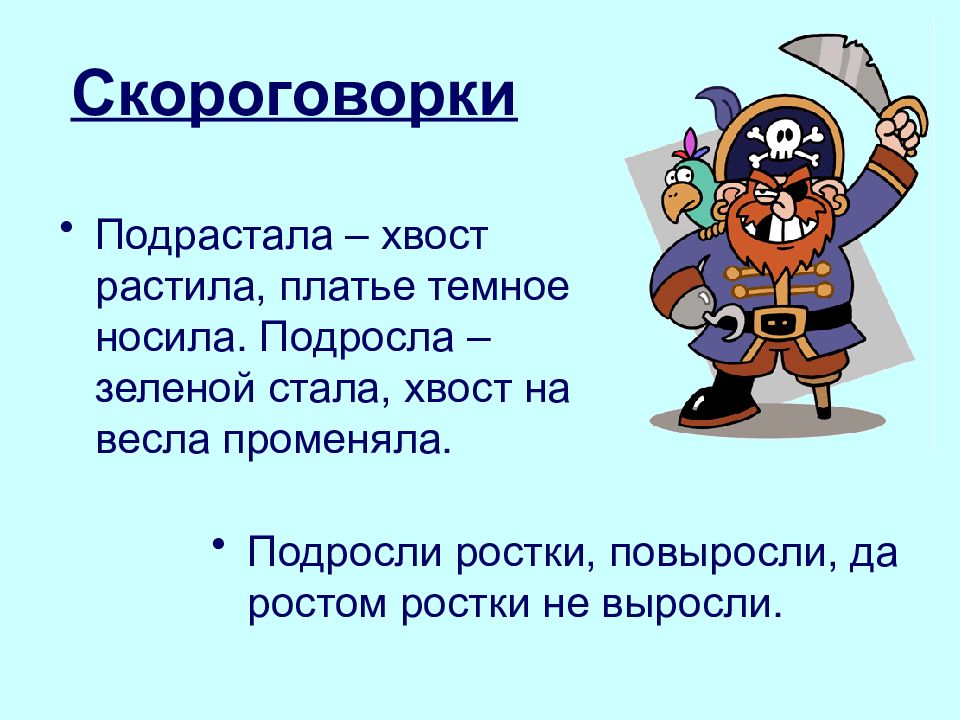 Скороговорки

• Подрастала – хвост растила, платье темное носила. Подросла – зеленой стала, хвост на весла променяла.

• Подросли ростки, повыросли, да ростом ростки не выросли.